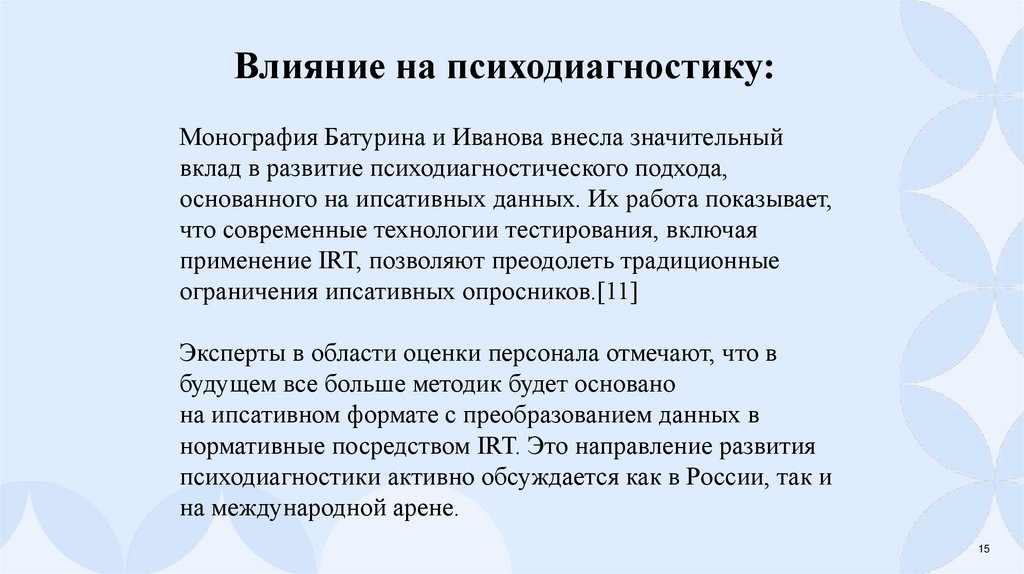 Влияние на психодиагностику:

Монография Батурина и Иванова внесла значительный вклад в развитие психодиагностического подхода, основанного на ипсативных данных. Их работа показывает, что современные технологии тестирования, включая применение IRT, позволяют преодолеть традиционные ограничения ипсативных опросников.[11]

Эксперты в области оценки персонала отмечают, что в будущем все больше методик будет основано на ипсативном формате с преобразованием данных в нормативные посредством IRT. Это направление развития психодиагностики активно обсуждается как в России, так и на международной арене.

15